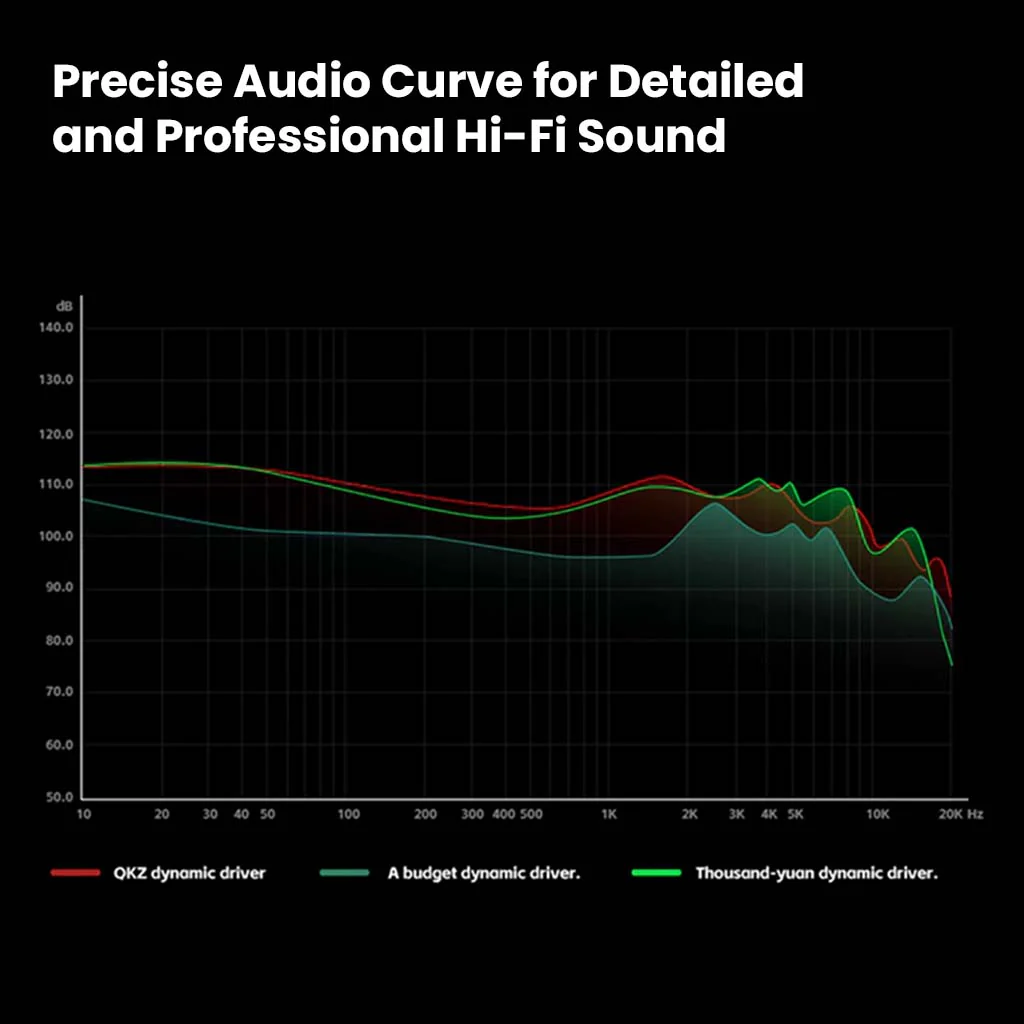 Precise Audio Curve for Detailed and Professional Hi-Fi Sound

dB
140.0
130.0
120.0
110.0
100.0
90.0
80.0
70.0
60.0
50.0

10 20 30 40 50 100 200 300 400 500 1K 2K 3K 4K 5K 10K 20K Hz

QKZ dynamic driver
A budget dynamic driver.
Thousand-yuan dynamic driver.